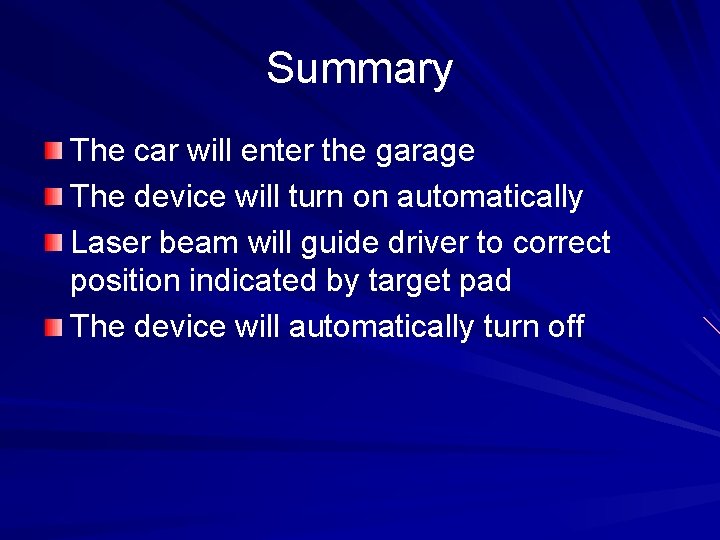 Summary

- The car will enter the garage
- The device will turn on automatically
- Laser beam will guide driver to correct position indicated by target pad
- The device will automatically turn off